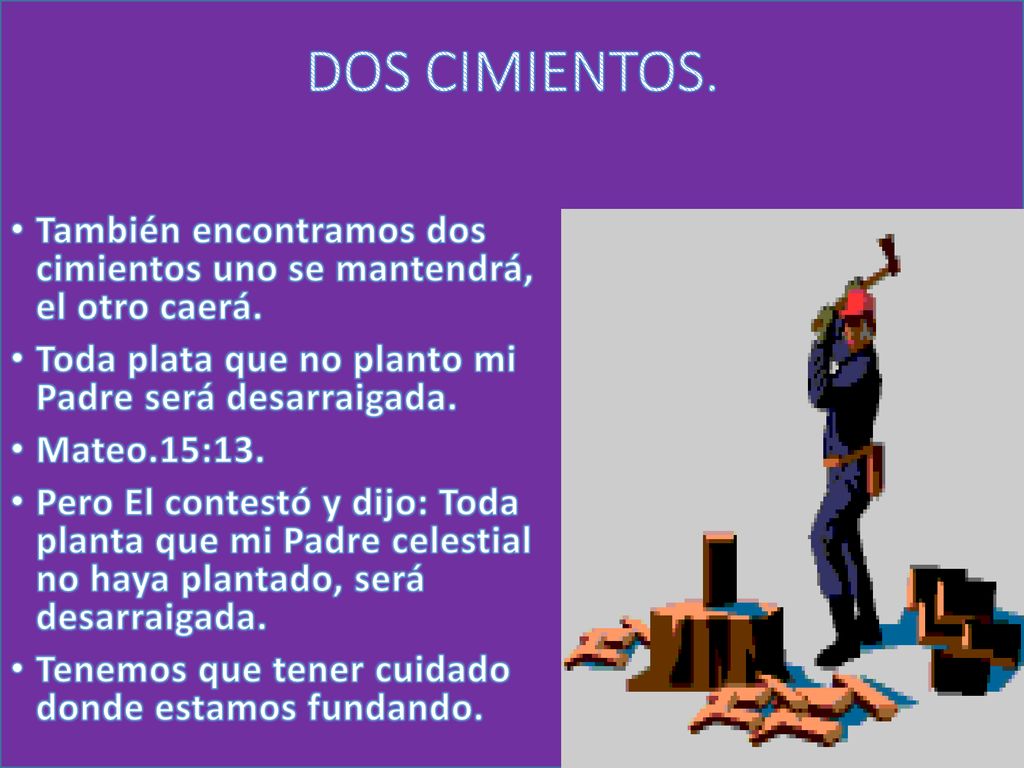 DOS CIMIENTOS.

• También encontramos dos cimientos uno se mantendrá, el otro caerá.
• Toda plata que no planto mi Padre será desarraigada.
• Mateo.15:13.
• Pero El contestó y dijo: Toda planta que mi Padre celestial no haya plantado, será desarraigada.
• Tenemos que tener cuidado donde estamos fundando.